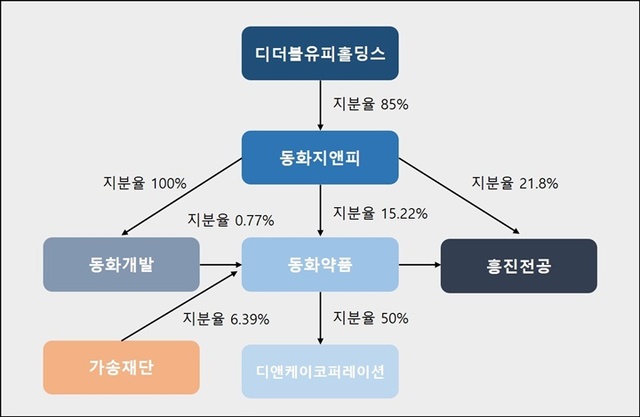 디더블유피홀딩스

지분율 85%

동화지앤피

지분율 100%

지분율 0.77%

지분율 15.22%

지분율 21.8%

동화개발

동화약품

흥진전공

지분율 6.39%

지분율 50%

가송재단

디앤케이코퍼레이션